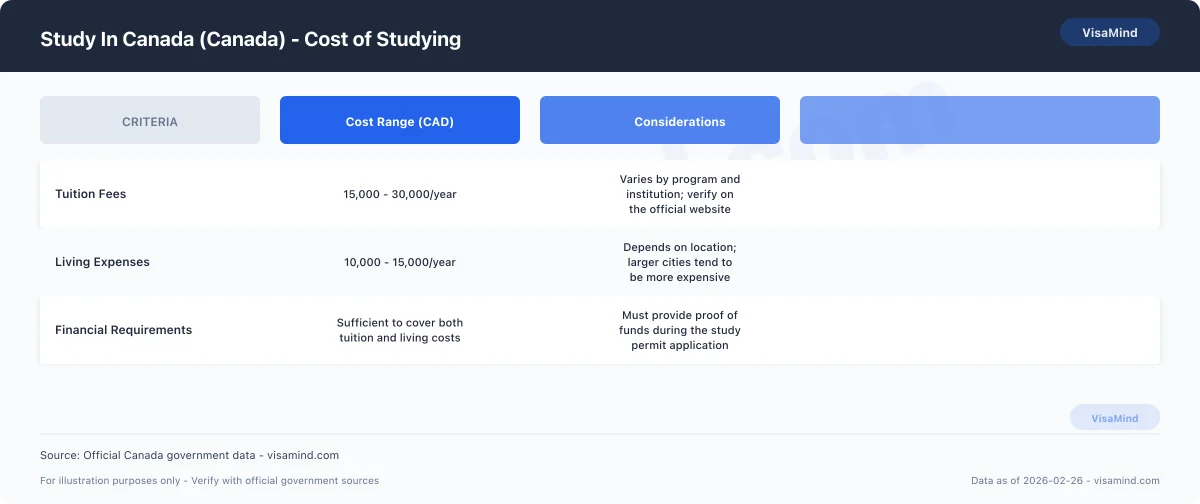 Study In Canada (Canada) - Cost of Studying

VisaMind

| CRITERIA | Cost Range (CAD) | Considerations | |
|---|---|---|---|
| Tuition Fees | 15,000 - 30,000/year | Varies by program and institution; verify on the official website | |
| Living Expenses | 10,000 - 15,000/year | Depends on location; larger cities tend to be more expensive | |
| Financial Requirements | Sufficient to cover both tuition and living costs | Must provide proof of funds during the study permit application | |

VisaMind

Source: Official Canada government data - visamind.com

For illustration purposes only - Verify with official government sources

Data as of 2026-02-26 - visamind.com